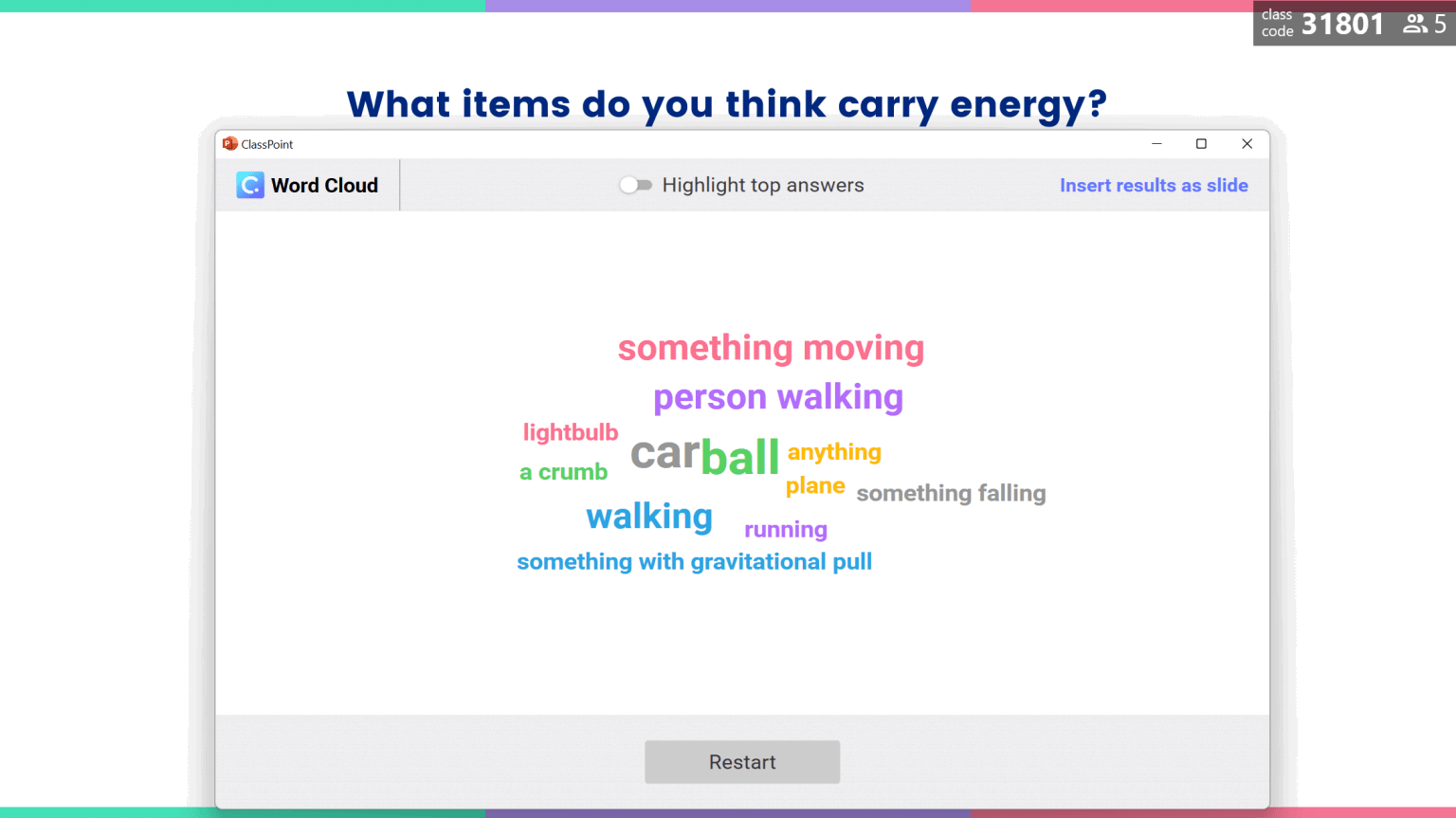 class code 31801 5

What items do you think carry energy?

ClassPoint

Word Cloud

Highlight top answers

Insert results as slide

something moving

person walking

lightbulb

car

ball

anything

a crumb

plane

something falling

walking

running

something with gravitational pull

Restart